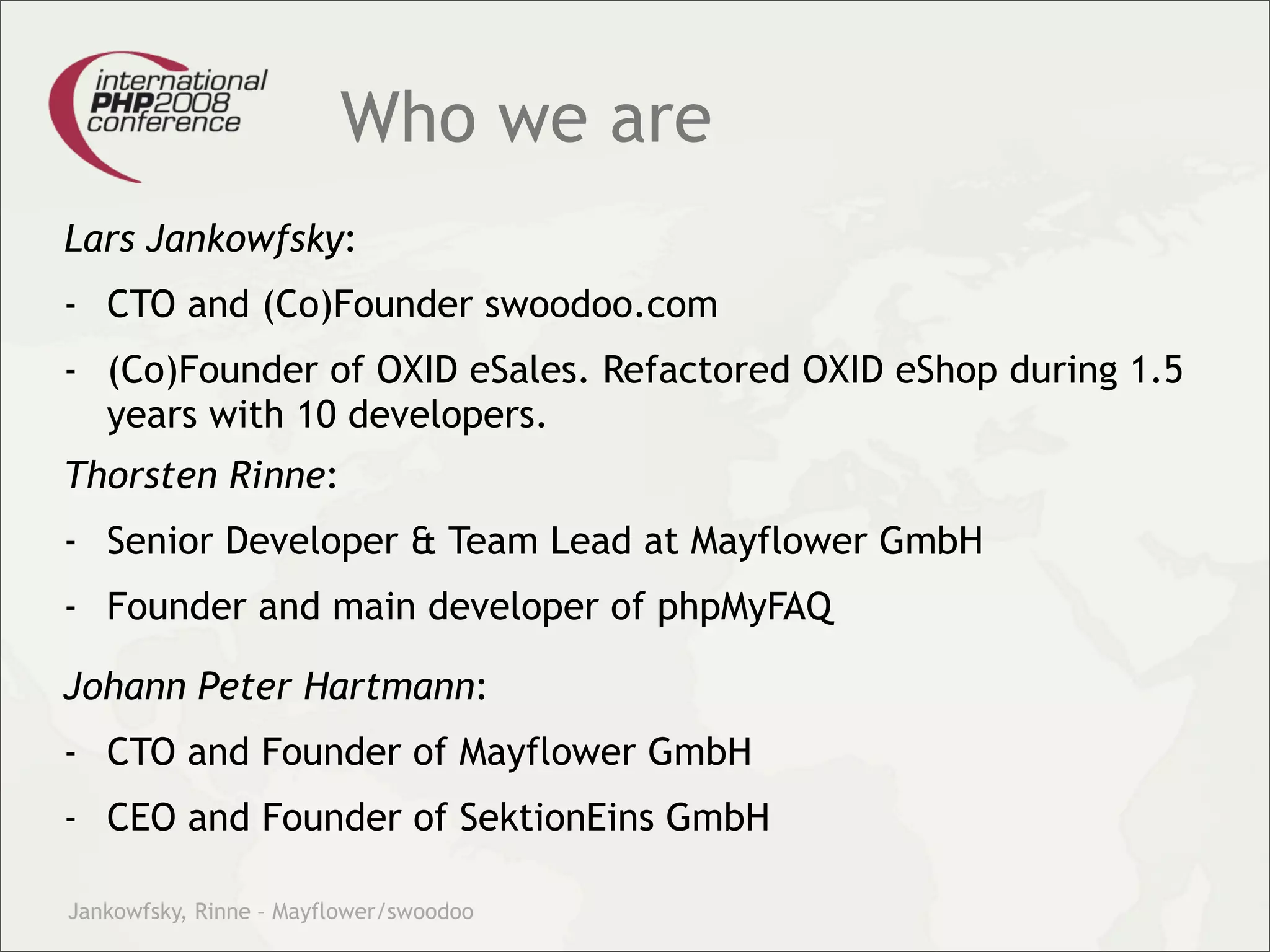 international
PHP2008
conference

Who we are

Lars Jankowfsky:

- CTO and (Co)Founder swoodoo.com
- (Co)Founder of OXID eSales. Refactored OXID eShop during 1.5 years with 10 developers.

Thorsten Rinne:

- Senior Developer & Team Lead at Mayflower GmbH
- Founder and main developer of phpMyFAQ

Johann Peter Hartmann:

- CTO and Founder of Mayflower GmbH
- CEO and Founder of SektionEins GmbH

Jankowfsky, Rinne – Mayflower/swoodoo